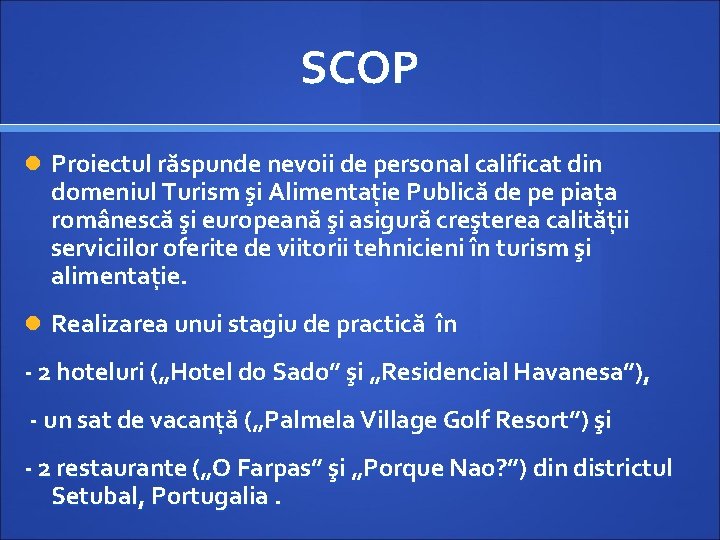 SCOP

Proiectul răspunde nevoii de personal calificat din domeniul Turism şi Alimentaţie Publică de pe piaţa românescă şi europeană şi asigură creşterea calităţii serviciilor oferite de viitorii tehnicieni în turism şi alimentaţie.

Realizarea unui stagiu de practică în

- 2 hoteluri („Hotel do Sado” şi „Residencial Havanesa”),

- un sat de vacanţă („Palmela Village Golf Resort”) şi

- 2 restaurante („O Farpas” şi „Porque Nao?”) din districtul Setubal, Portugalia .